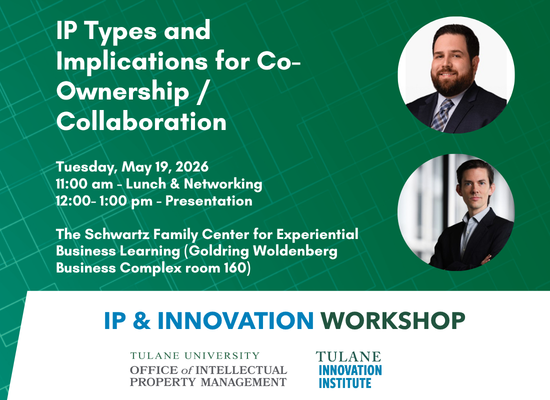 IP Types and Implications for Co-Ownership / Collaboration

Tuesday, May 19, 2026
11:00 am - Lunch & Networking
12:00- 1:00 pm - Presentation

The Schwartz Family Center for Experiential Business Learning (Goldring Woldenberg Business Complex room 160)

IP & INNOVATION WORKSHOP

TULANE UNIVERSITY
OFFICE of INTELLECTUAL PROPERTY MANAGEMENT

TULANE
INNOVATION
INSTITUTE